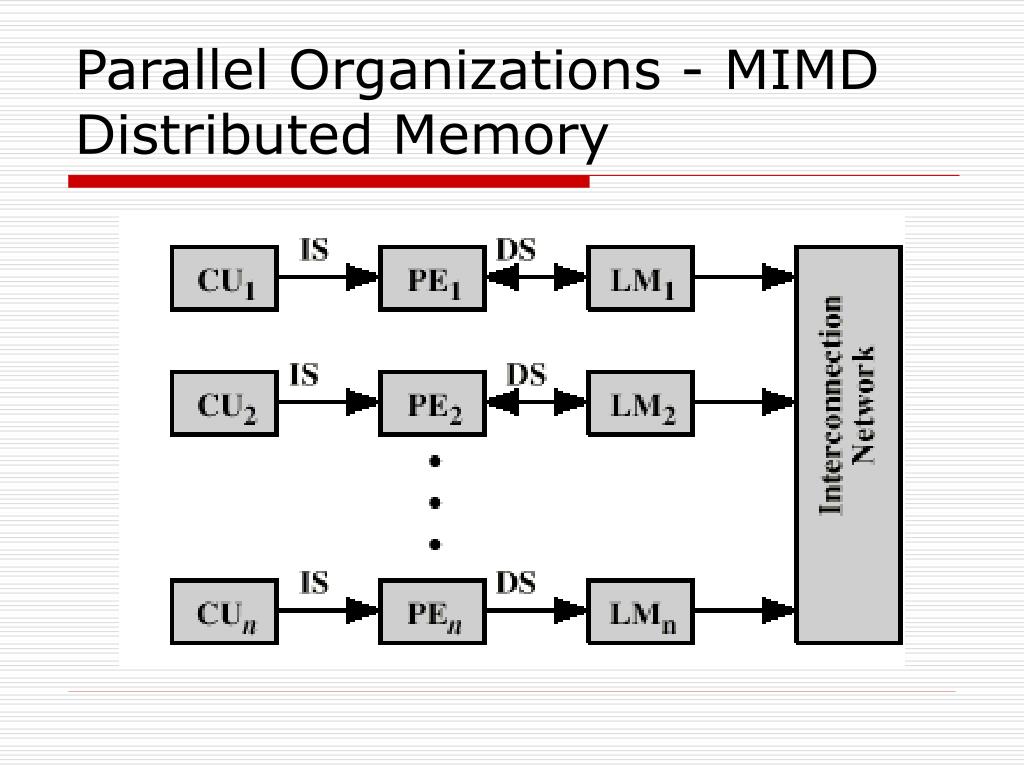 Parallel Organizations - MIMD Distributed Memory

$CU_1$ IS $PE_1$ DS $LM_1$

$CU_2$ IS $PE_2$ DS $LM_2$

$CU_n$ IS $PE_n$ DS $LM_n$

Interconnection Network